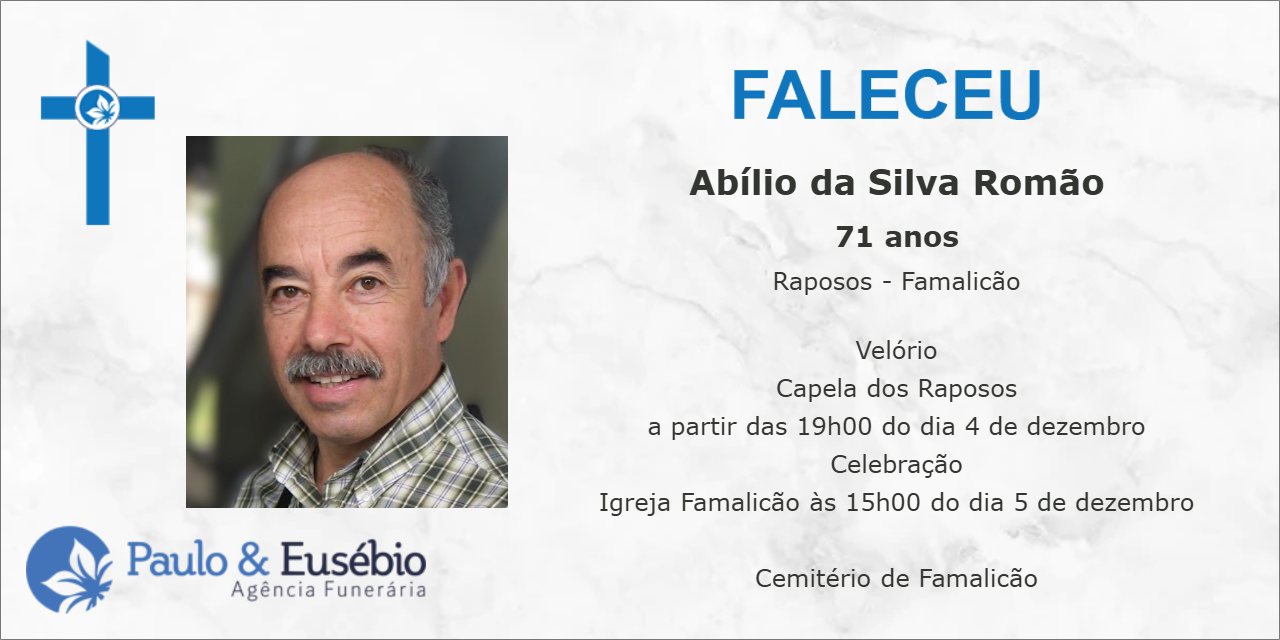 FALECEU

Abílio da Silva Romão

71 anos

Raposos - Famalicão

Velório
Capela dos Raposos
a partir das 19h00 do dia 4 de dezembro
Celebração
Igreja Famalicão às 15h00 do dia 5 de dezembro

Cemitério de Famalicão

Paulo & Eusébio
Agência Funerária